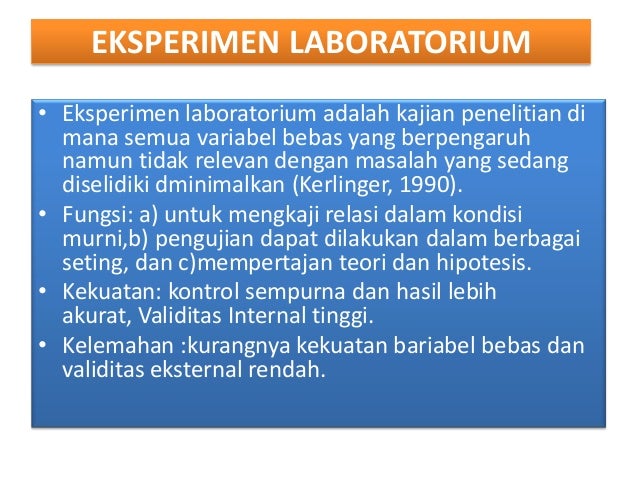 EKSPERIMEN LABORATORIUM

• Eksperimen laboratorium adalah kajian penelitian di mana semua variabel bebas yang berpengaruh namun tidak relevan dengan masalah yang sedang diselidiki dminimalkan (Kerlinger, 1990).
• Fungsi: a) untuk mengkaji relasi dalam kondisi murni,b) pengujian dapat dilakukan dalam berbagai seting, dan c)mempertajan teori dan hipotesis.
• Kekuatan: kontrol sempurna dan hasil lebih akurat, Validitas Internal tinggi.
• Kelemahan :kurangnya kekuatan bariabel bebas dan validitas eksternal rendah.